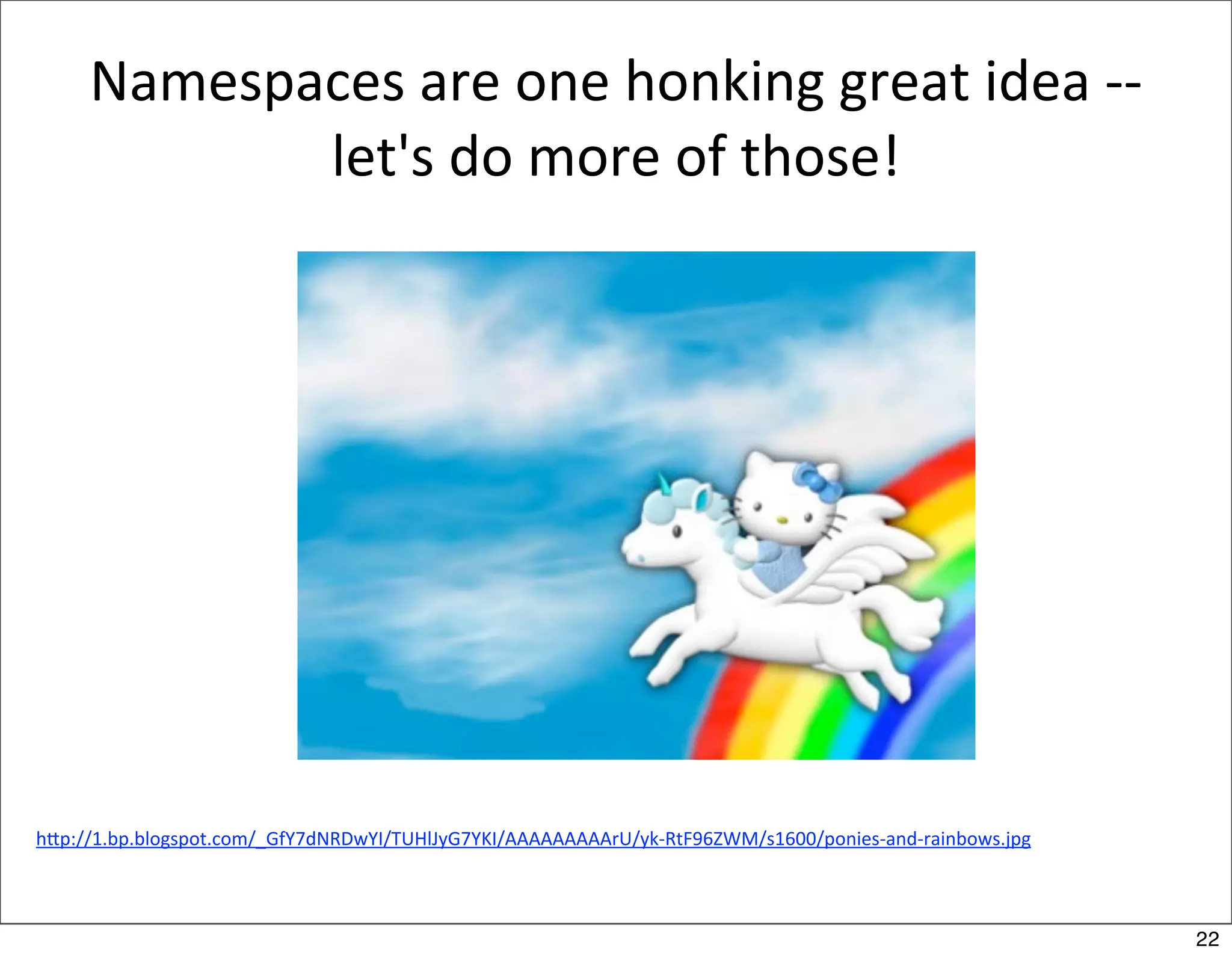 Namespaces are one honking great idea -- let's do more of those!

http://1.bp.blogspot.com/_GfY7dNRDwYI/TUHlJyG7YKI/AAAAAAAAArU/yk-RtF96ZWM/s1600/ponies-and-rainbows.jpg

22